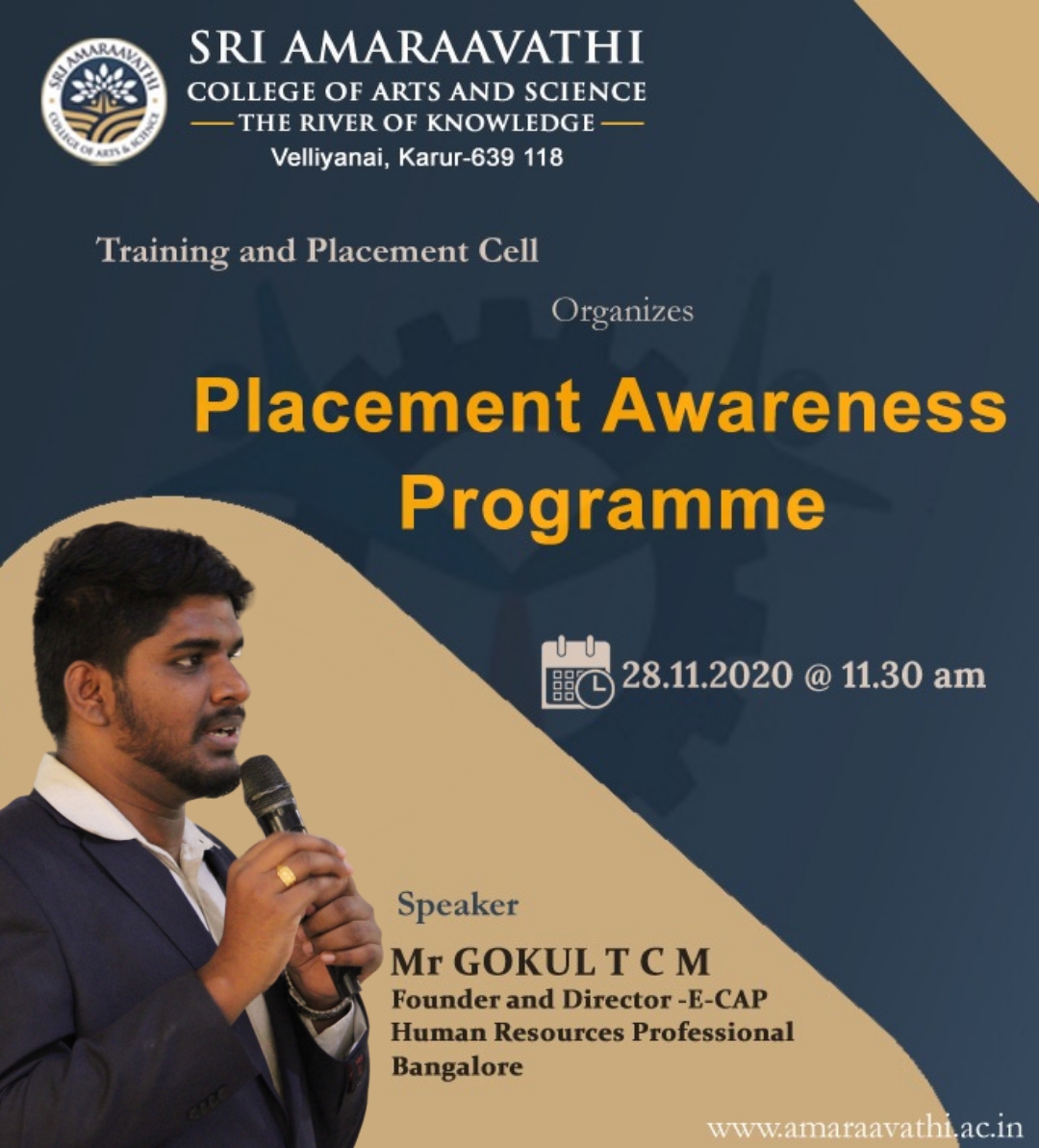 SRI AMARAAVATHI
COLLEGE OF ARTS & SCIENCE

SRI AMARAAVATHI
COLLEGE OF ARTS AND SCIENCE
THE RIVER OF KNOWLEDGE
Velliyanai, Karur-639 118

Training and Placement Cell

Organizes

Placement Awareness Programme

28.11.2020 @ 11.30 am

Speaker
Mr GOKUL T C M
Founder and Director -E-CAP
Human Resources Professional
Bangalore

www.amaraavathi.ac.in